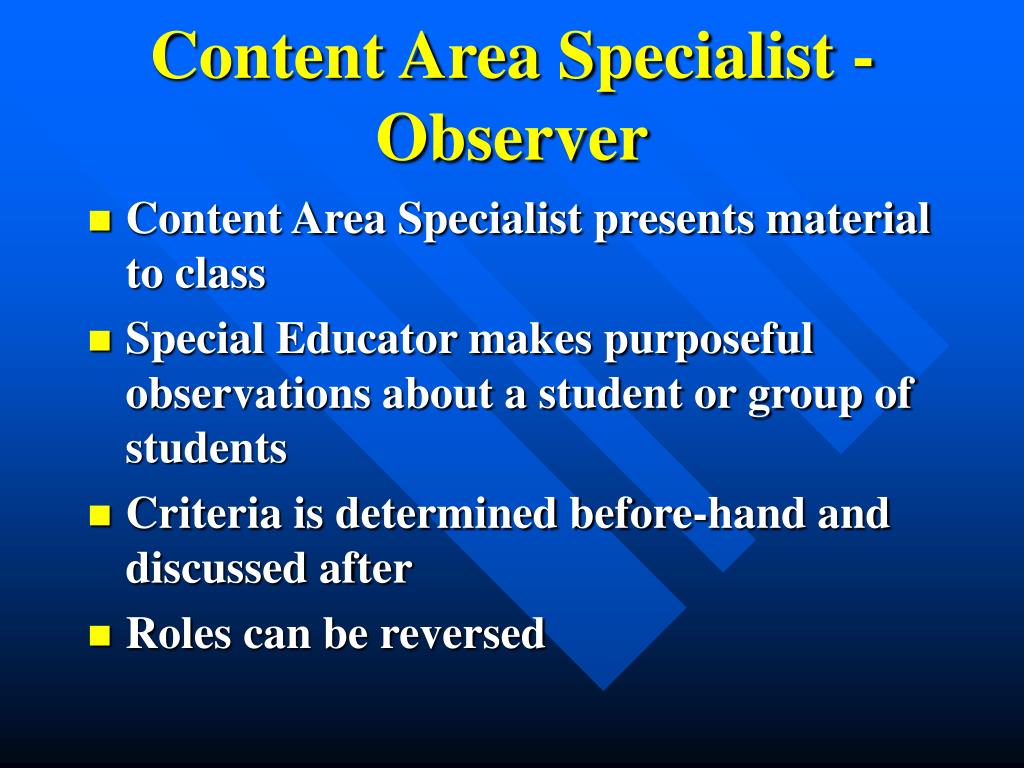 Content Area Specialist - Observer

- Content Area Specialist presents material to class
- Special Educator makes purposeful observations about a student or group of students
- Criteria is determined before-hand and discussed after
- Roles can be reversed